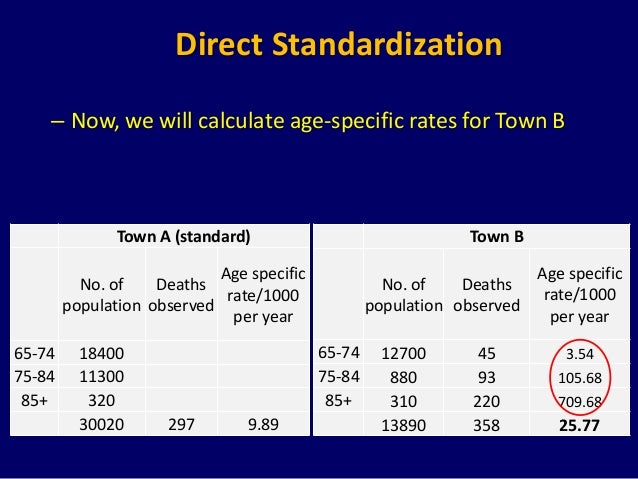 Direct Standardization

– Now, we will calculate age-specific rates for Town B

| | Town A (standard) | | |
|---|---|---|---|
| | No. of population | Deaths observed | Age specific rate/1000 per year |
| 65-74 | 18400 | | |
| 75-84 | 11300 | | |
| 85+ | 320 | | |
| | 30020 | 297 | 9.89 |

| | Town B | | |
|---|---|---|---|
| | No. of population | Deaths observed | Age specific rate/1000 per year |
| 65-74 | 12700 | 45 | 3.54 |
| 75-84 | 880 | 93 | 105.68 |
| 85+ | 310 | 220 | 709.68 |
| | 13890 | 358 | **25.77** |